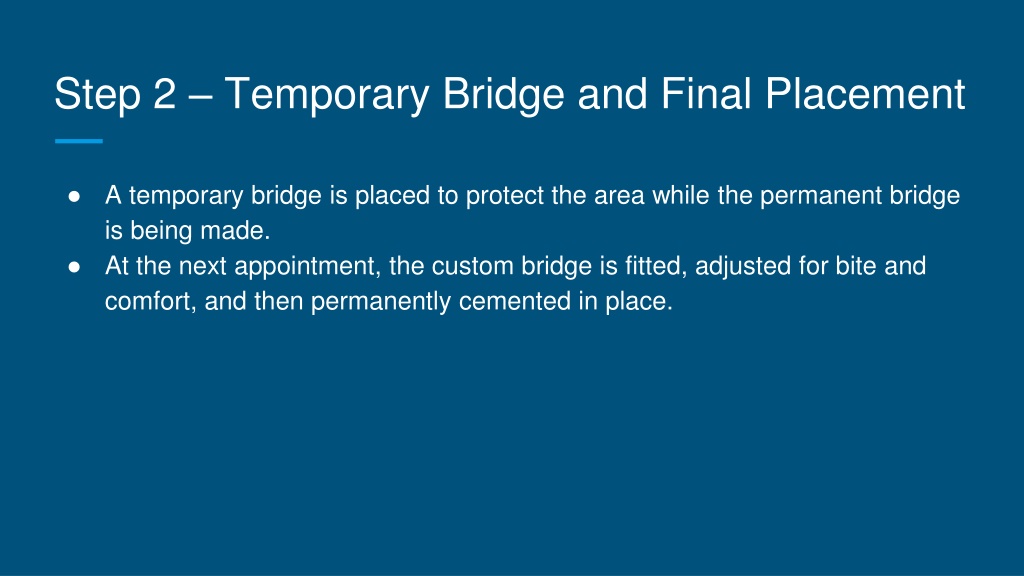 Step 2 – Temporary Bridge and Final Placement

● A temporary bridge is placed to protect the area while the permanent bridge is being made.
● At the next appointment, the custom bridge is fitted, adjusted for bite and comfort, and then permanently cemented in place.